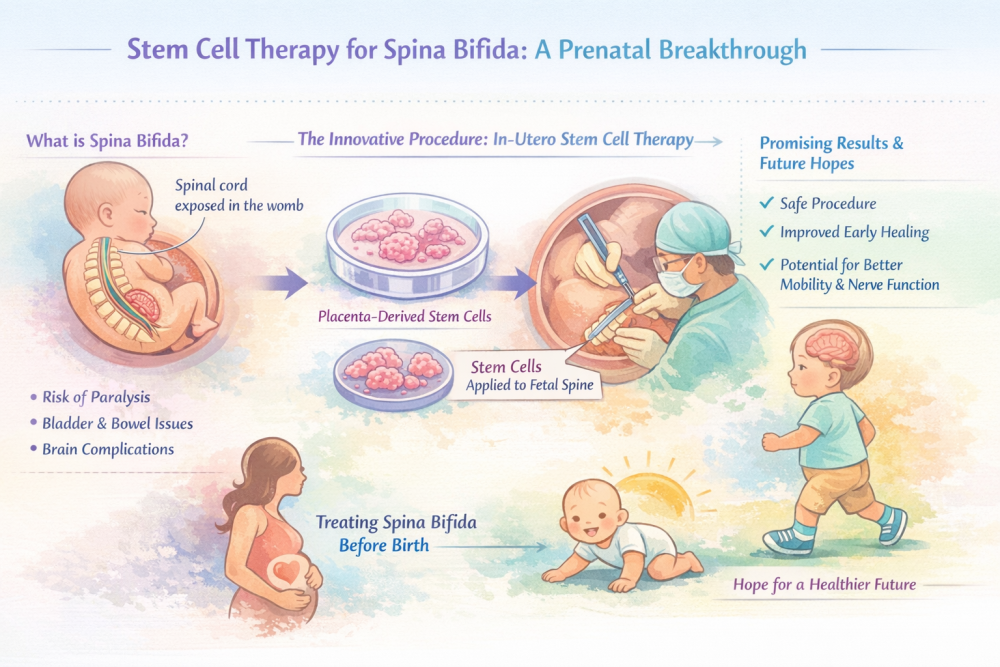 Stem Cell Therapy for Spina Bifida: A Prenatal Breakthrough

What is Spina Bifida?

Spinal cord exposed in the womb

• Risk of Paralysis
• Bladder & Bowel Issues
• Brain Complications

The Innovative Procedure: In-Utero Stem Cell Therapy

Placenta-Derived Stem Cells

Stem Cells Applied to Fetal Spine

Promising Results & Future Hopes

✓ Safe Procedure
✓ Improved Early Healing
✓ Potential for Better Mobility & Nerve Function

Treating Spina Bifida Before Birth

Hope for a Healthier Future